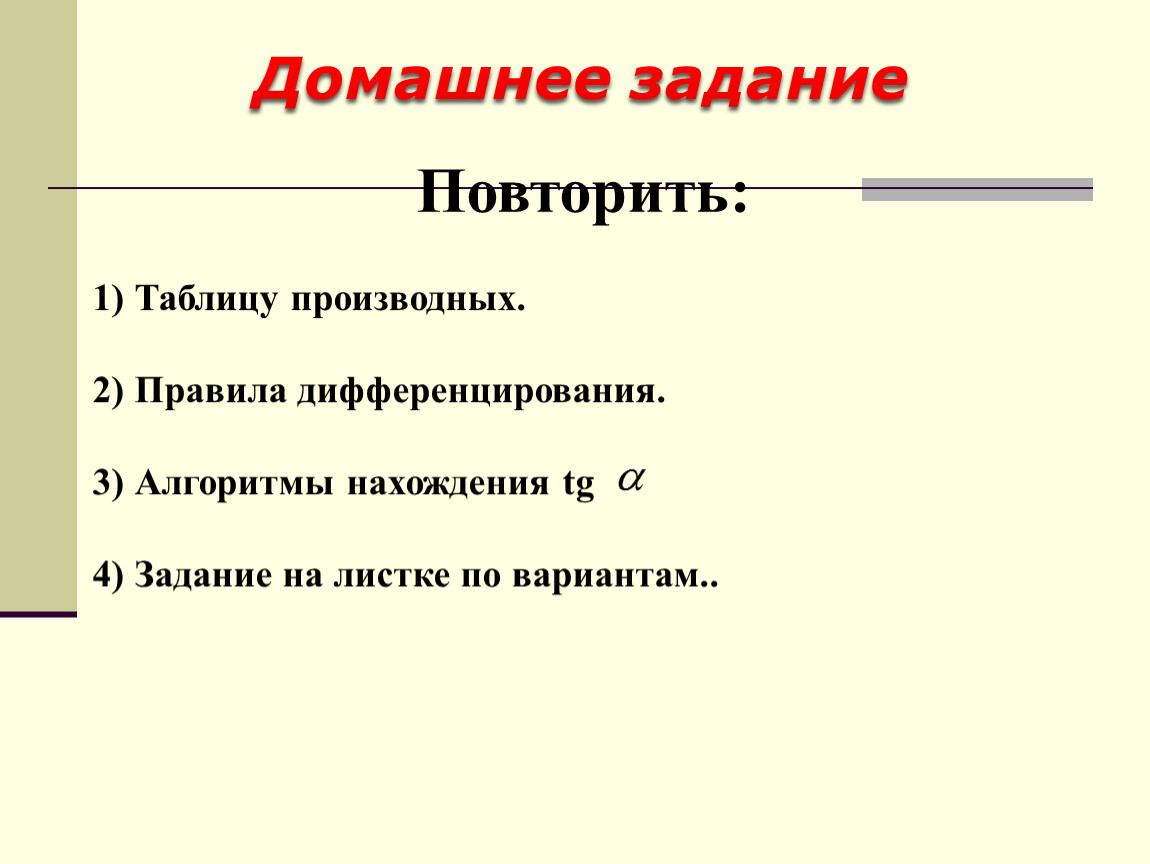 Домашнее задание

Повторить:

1) Таблицу производных.

2) Правила дифференцирования.

3) Алгоритмы нахождения tg $\alpha$

4) Задание на листке по вариантам..